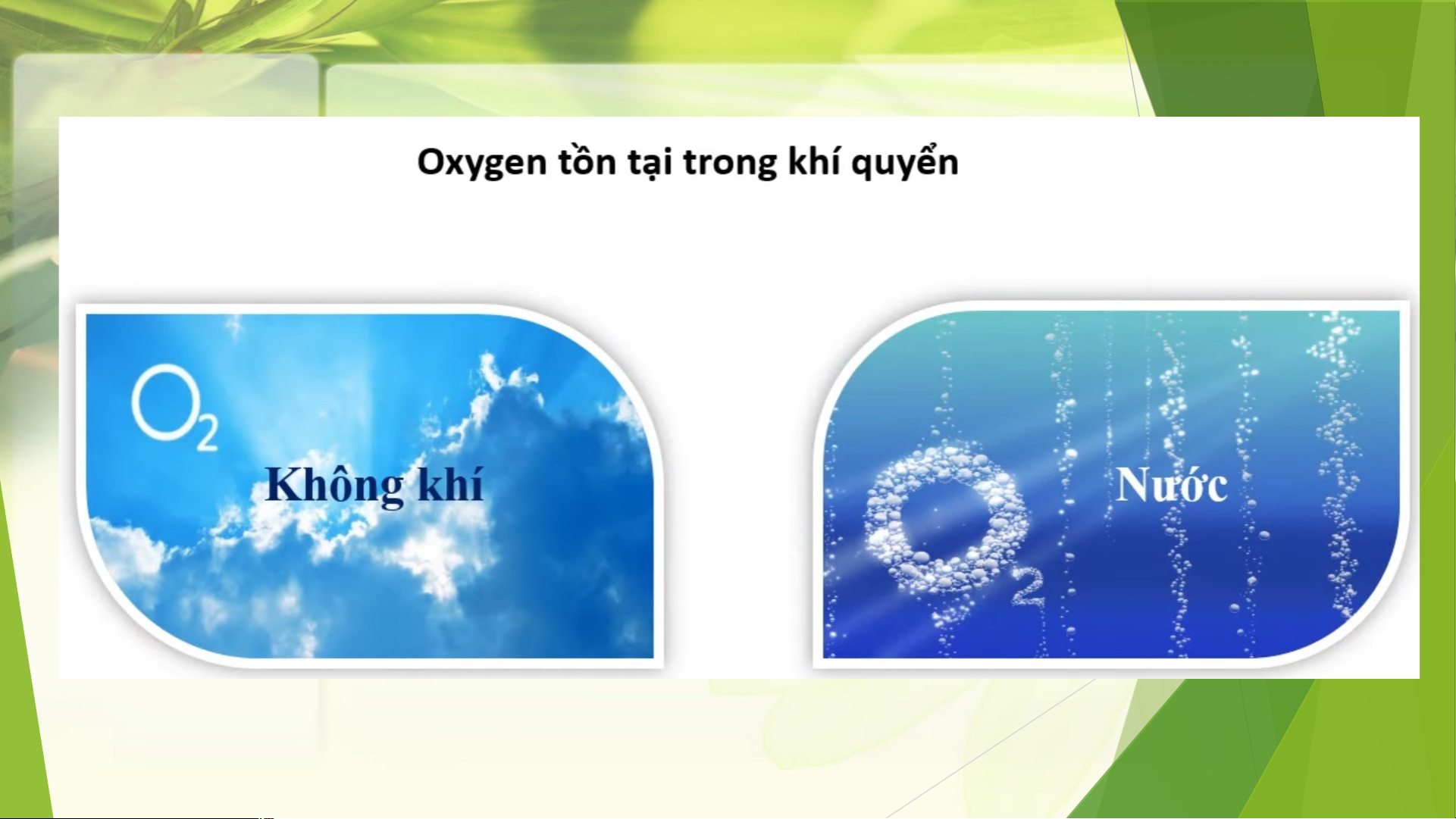 Oxygen tồn tại trong khí quyển

$O_2$

Không khí

$O_2$

Nước